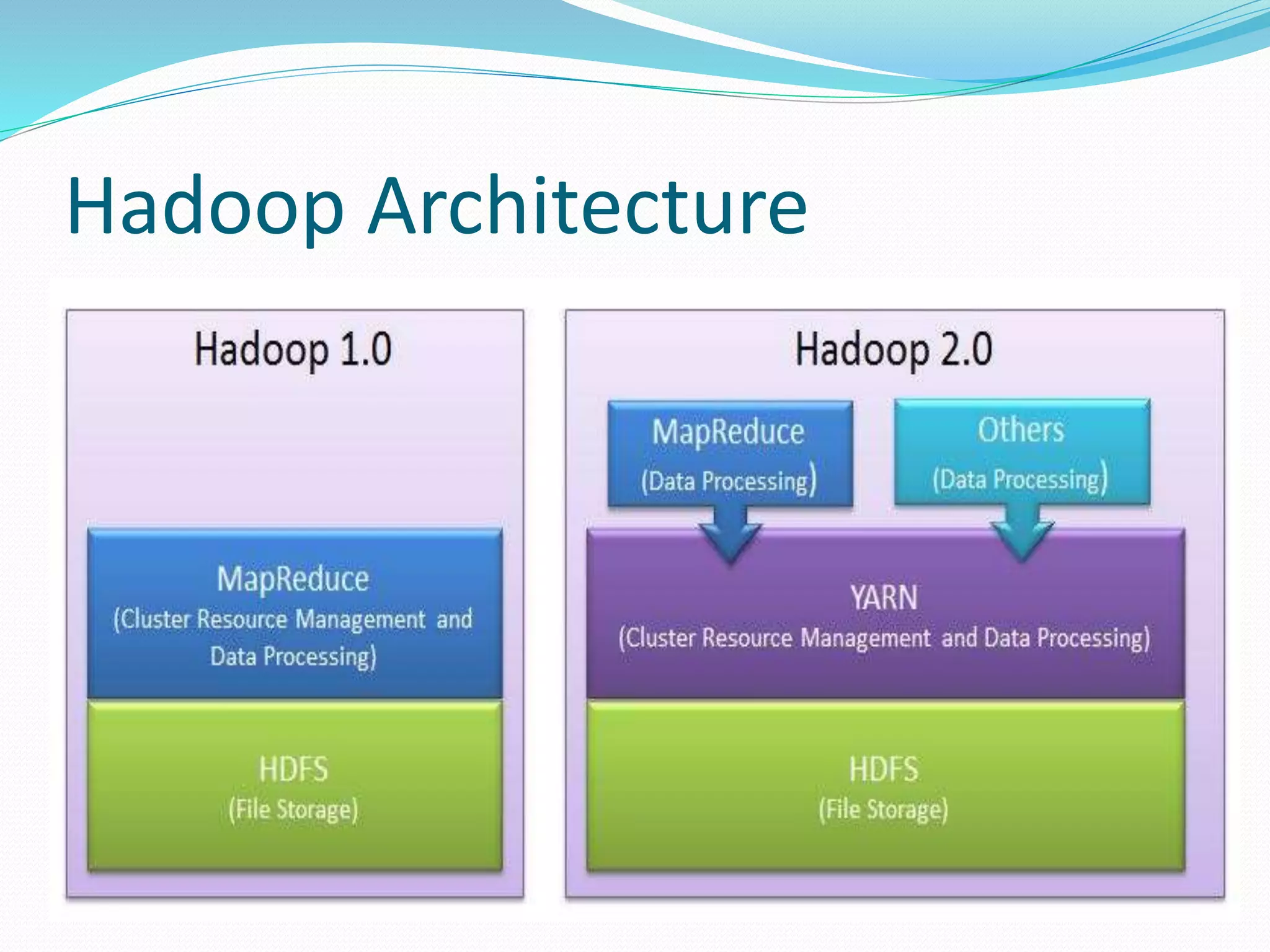 Hadoop Architecture

Hadoop 1.0

MapReduce
(Cluster Resource Management and Data Processing)

HDFS
(File Storage)

Hadoop 2.0

MapReduce
(Data Processing)

Others
(Data Processing)

YARN
(Cluster Resource Management and Data Processing)

HDFS
(File Storage)